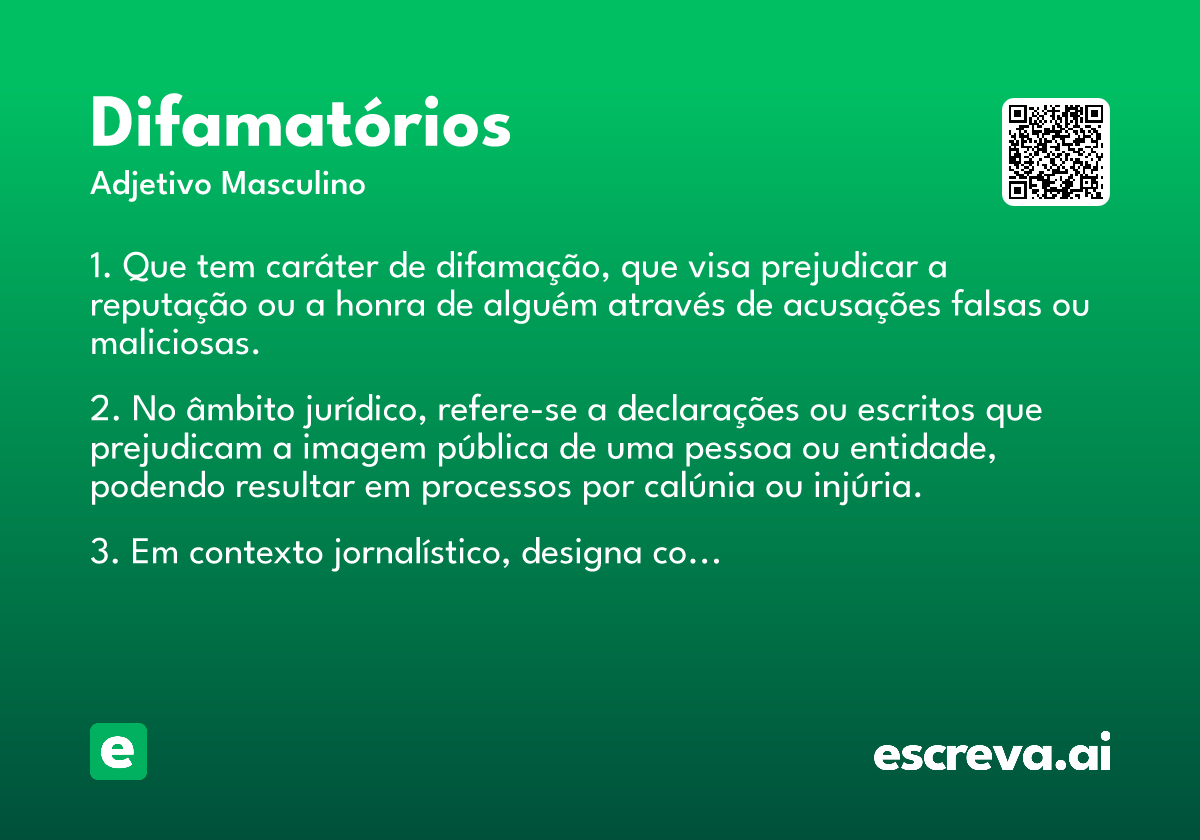 Difamatórios
Adjetivo Masculino

1. Que tem caráter de difamação, que visa prejudicar a reputação ou a honra de alguém através de acusações falsas ou maliciosas.

2. No âmbito jurídico, refere-se a declarações ou escritos que prejudicam a imagem pública de uma pessoa ou entidade, podendo resultar em processos por calúnia ou injúria.

3. Em contexto jornalístico, designa co...

e

escreva.ai